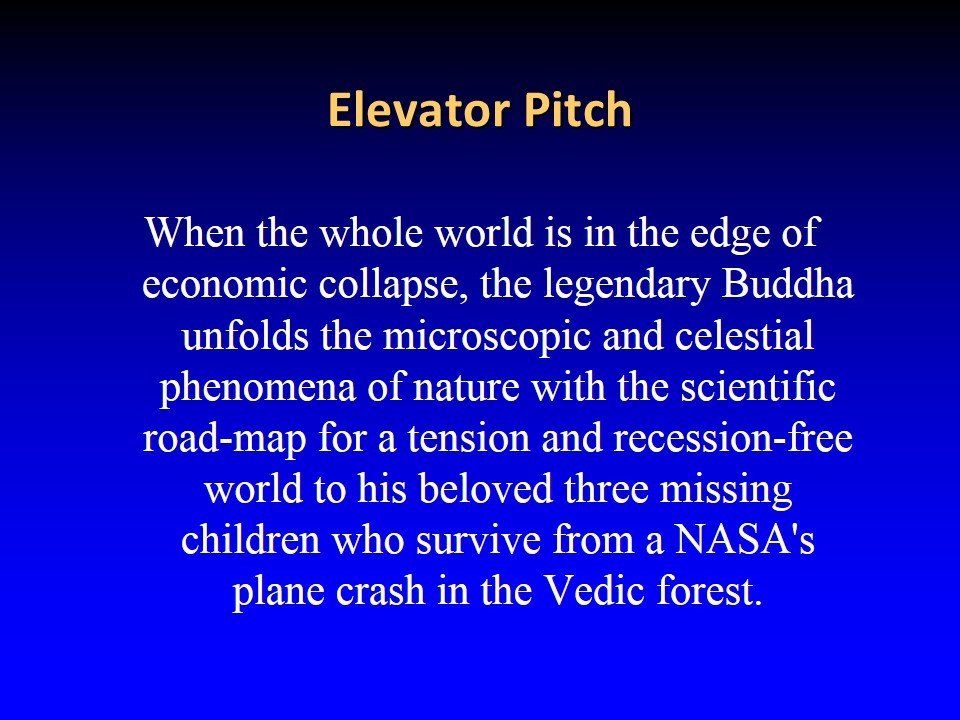 Elevator Pitch

When the whole world is in the edge of economic collapse, the legendary Buddha unfolds the microscopic and celestial phenomena of nature with the scientific road-map for a tension and recession-free world to his beloved three missing children who survive from a NASA's plane crash in the Vedic forest.